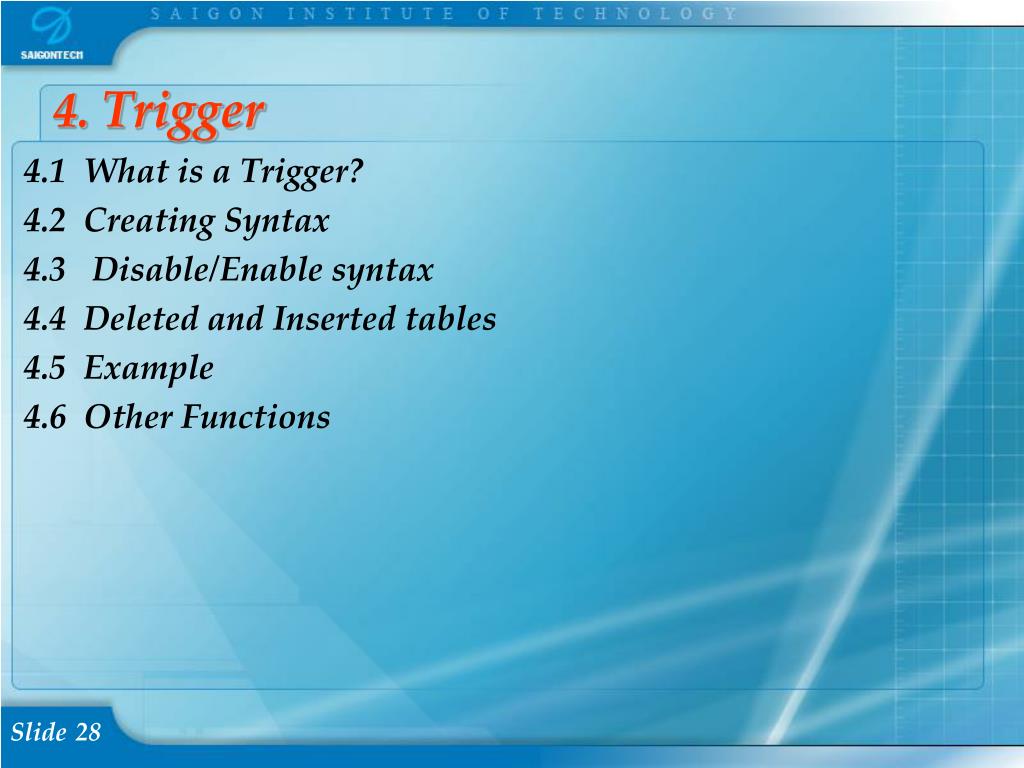 SAIGONTECH

SAIGON INSTITUTE OF TECHNOLOGY

4. Trigger

4.1 What is a Trigger?
4.2 Creating Syntax
4.3 Disable/Enable syntax
4.4 Deleted and Inserted tables
4.5 Example
4.6 Other Functions

Slide 28